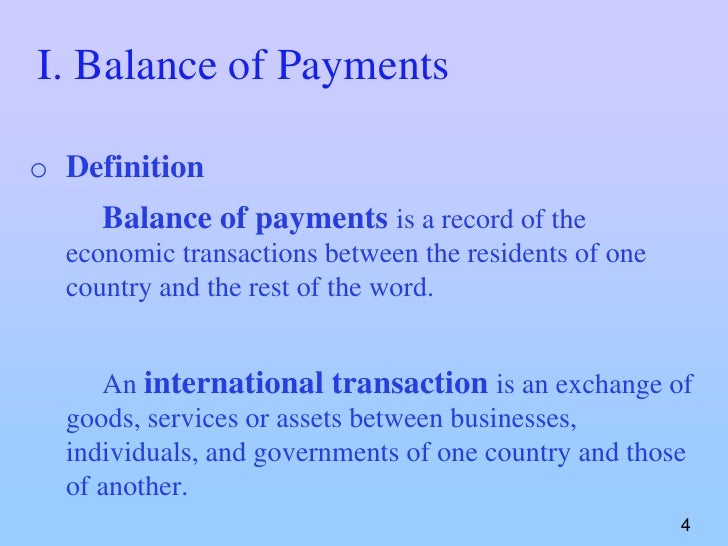 I. Balance of Payments

o Definition

Balance of payments is a record of the economic transactions between the residents of one country and the rest of the word.

An international transaction is an exchange of goods, services or assets between businesses, individuals, and governments of one country and those of another.

4